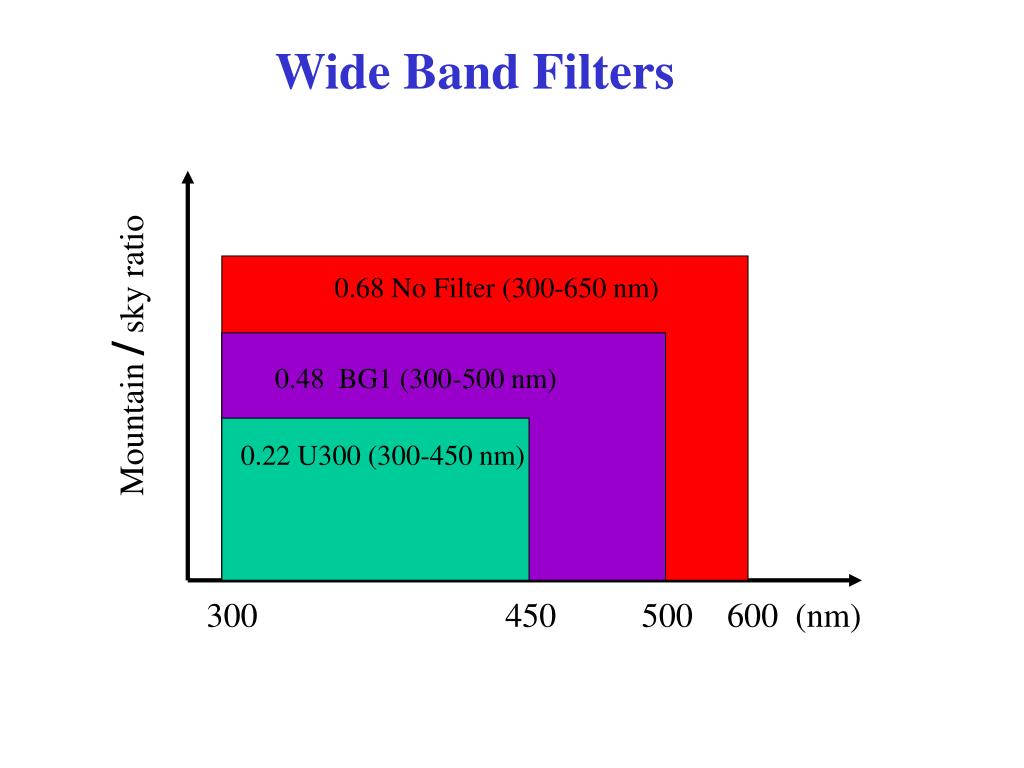 Wide Band Filters

Mountain / sky ratio

0.68 No Filter (300-650 nm)

0.48 BG1 (300-500 nm)

0.22 U300 (300-450 nm)

300

450

500

600 (nm)